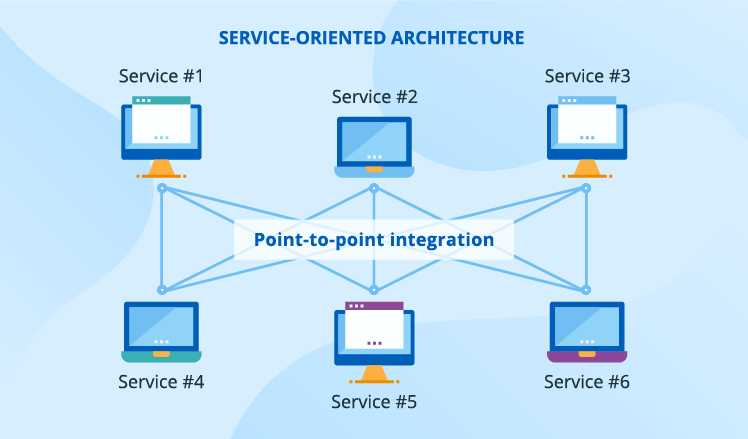 SERVICE-ORIENTED ARCHITECTURE

Service #1

Service #2

Service #3

Point-to-point integration

Service #4

Service #5

Service #6